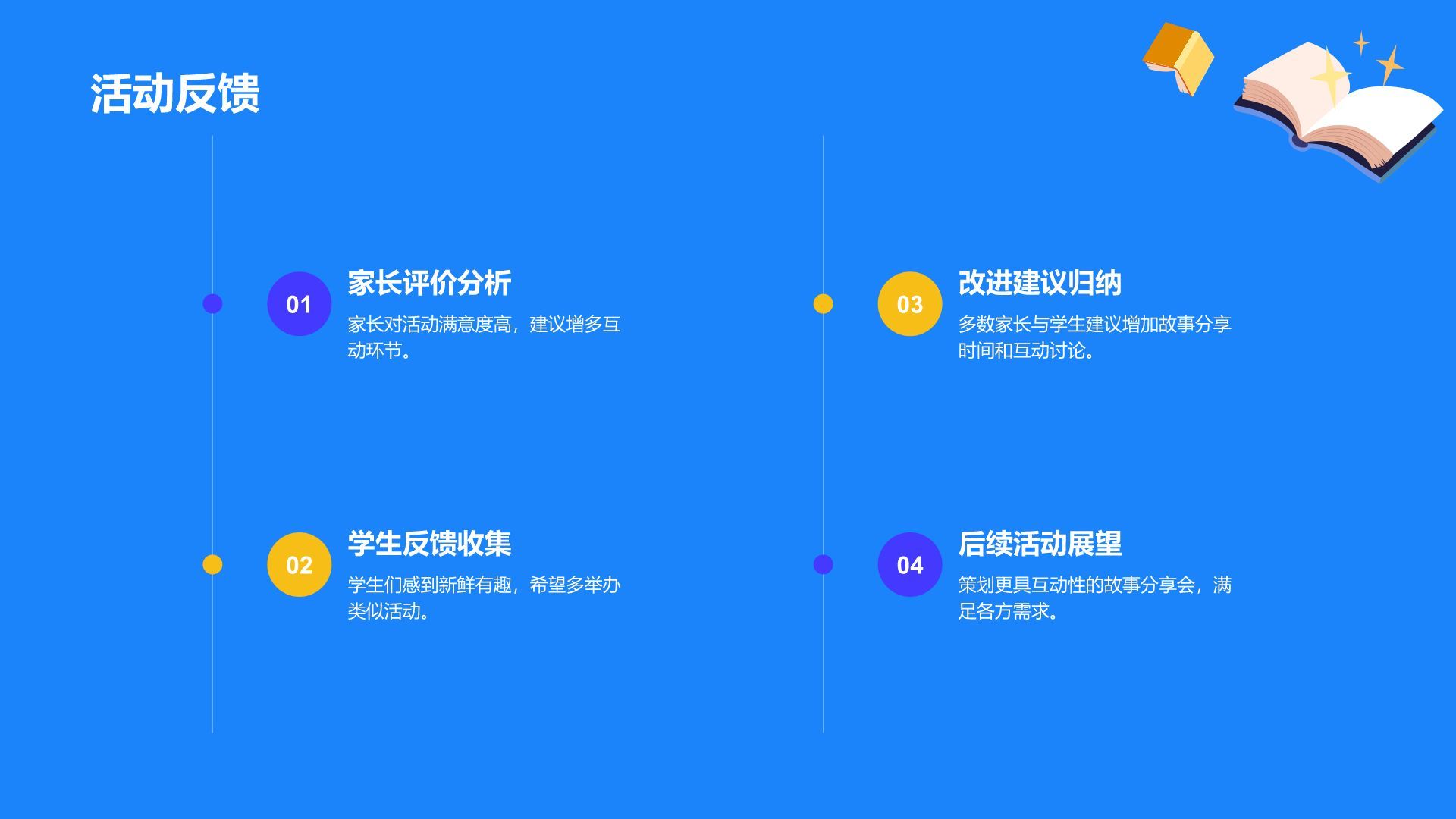 活动反馈

01

家长评价分析

家长对活动满意度高，建议增多互动环节。

02

学生反馈收集

学生们感到新鲜有趣，希望多举办类似活动。

03

改进建议归纳

多数家长与学生建议增加故事分享时间和互动讨论。

04

后续活动展望

策划更具互动性的故事分享会，满足各方需求。